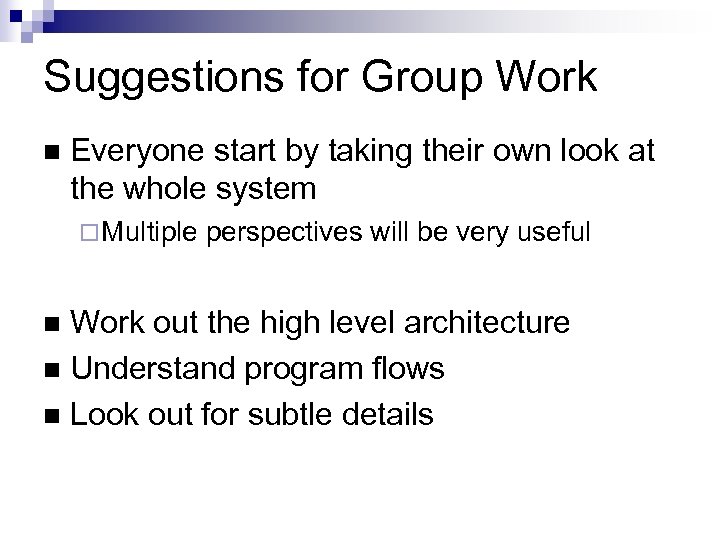 Suggestions for Group Work

■ Everyone start by taking their own look at the whole system

□ Multiple perspectives will be very useful

■ Work out the high level architecture
■ Understand program flows
■ Look out for subtle details